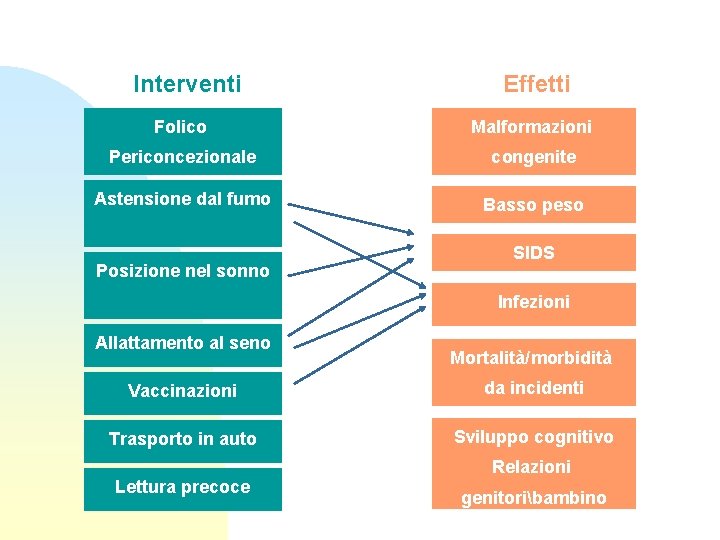 Interventi

Folico
Periconcezionale

Astensione dal fumo

Posizione nel sonno

Allattamento al seno

Vaccinazioni

Trasporto in auto

Lettura precoce

Effetti

Malformazioni
congenite

Basso peso

SIDS

Infezioni

Mortalità/morbidità
da incidenti

Sviluppo cognitivo
Relazioni
genitori\bambino